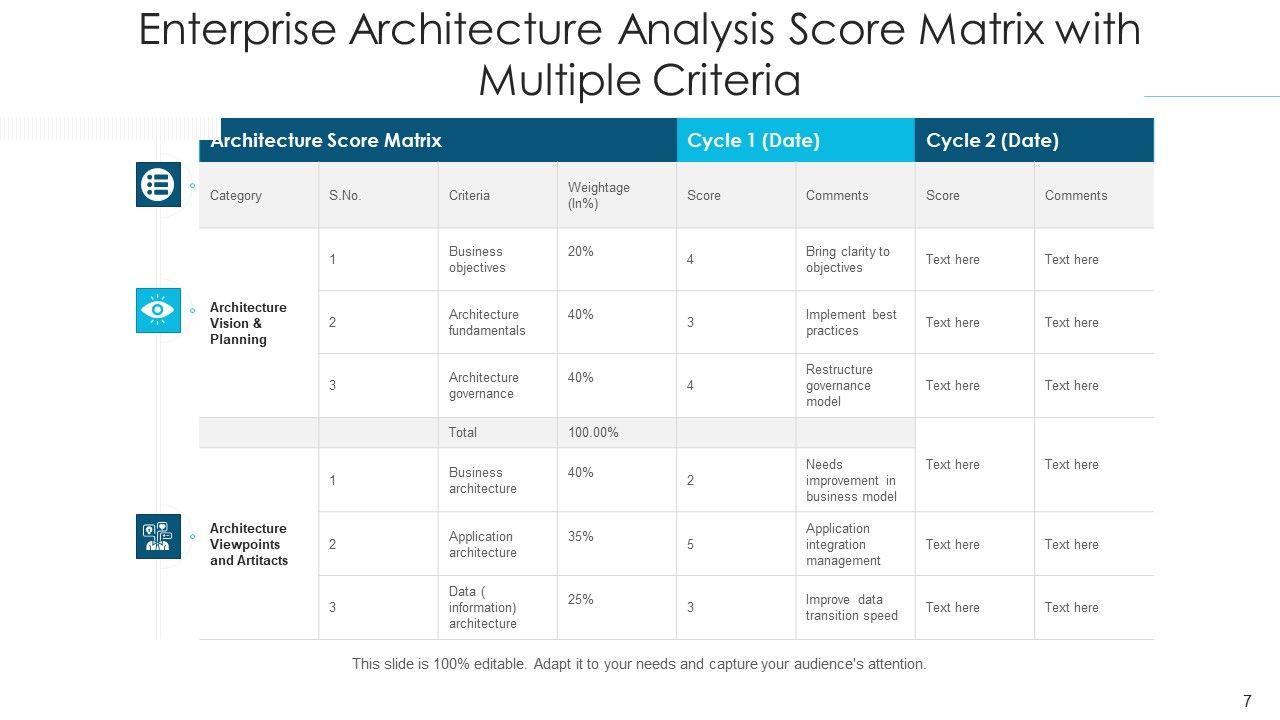 Enterprise Architecture Analysis Score Matrix with Multiple Criteria

| Architecture Score Matrix | | | | Cycle 1 (Date) | | Cycle 2 (Date) | |
|---|---|---|---|---|---|---|---|
| Category | S.No. | Criteria | Weightage (In%) | Score | Comments | Score | Comments |
| Architecture Vision & Planning | 1 | Business objectives | 20% | 4 | Bring clarity to objectives | Text here | Text here |
| | 2 | Architecture fundamentals | 40% | 3 | Implement best practices | Text here | Text here |
| | 3 | Architecture governance | 40% | 4 | Restructure governance model | Text here | Text here |
| | | Total | 100.00% | | | Text here | Text here |
| Architecture Viewpoints and Artitacts | 1 | Business architecture | 40% | 2 | Needs improvement in business model | | |
| | 2 | Application architecture | 35% | 5 | Application integration management | Text here | Text here |
| | 3 | Data ( information) architecture | 25% | 3 | Improve data transition speed | Text here | Text here |

This slide is 100% editable. Adapt it to your needs and capture your audience's attention.

7